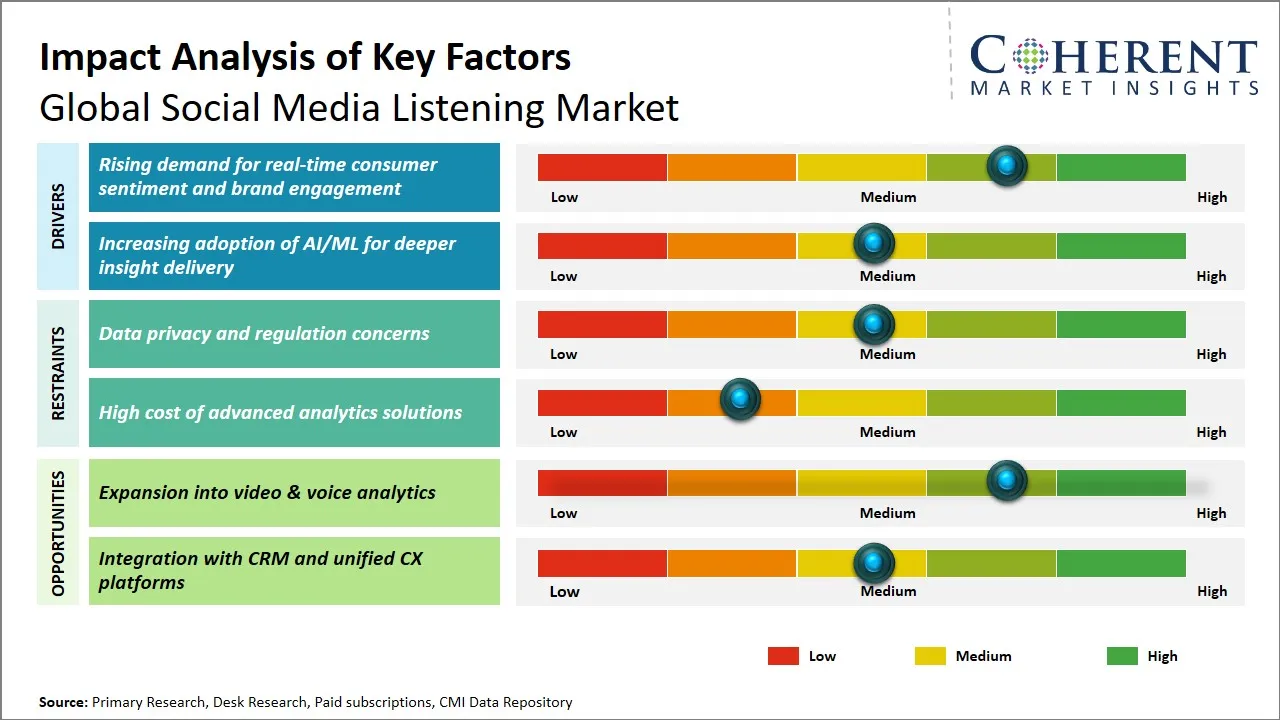 Impact Analysis of Key Factors
Global Social Media Listening Market

COHERENT
MARKET INSIGHTS

DRIVERS

Rising demand for real-time consumer sentiment and brand engagement

Low Medium High

Increasing adoption of AI/ML for deeper insight delivery

Low Medium High

RESTRAINTS

Data privacy and regulation concerns

Low Medium High

High cost of advanced analytics solutions

Low Medium High

OPPORTUNITIES

Expansion into video & voice analytics

Low Medium High

Integration with CRM and unified CX platforms

Low Medium High

Low Medium High

Source: Primary Research, Desk Research, Paid subscriptions, CMI Data Repository